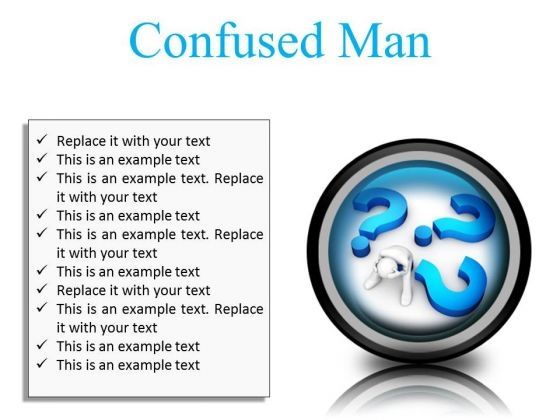 Confused Man

✓ Replace it with your text
✓ This is an example text
✓ This is an example text. Replace it with your text
✓ This is an example text
✓ This is an example text. Replace it with your text
✓ This is an example text
✓ Replace it with your text
✓ This is an example text. Replace it with your text
✓ This is an example text
✓ This is an example text